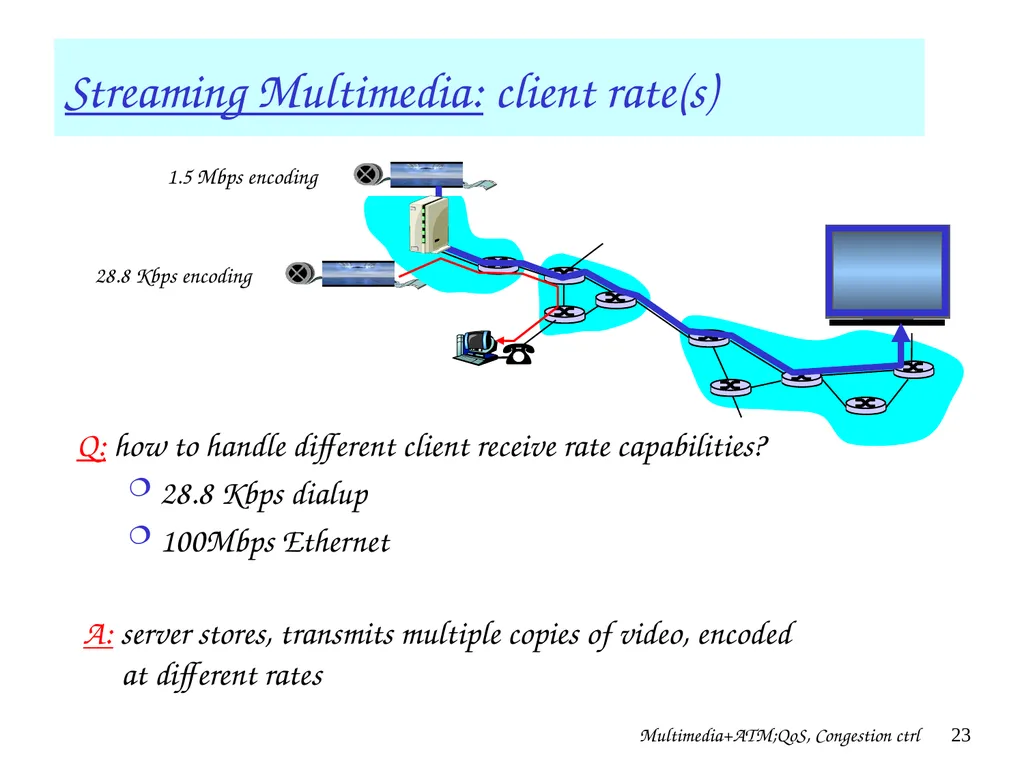 Streaming Multimedia: client rate(s)

1.5 Mbps encoding

28.8 Kbps encoding

Q: how to handle different client receive rate capabilities?

28.8 Kbps dialup

100Mbps Ethernet

A: server stores, transmits multiple copies of video, encoded at different rates

Multimedia+ATM;QoS, Congestion ctrl 23